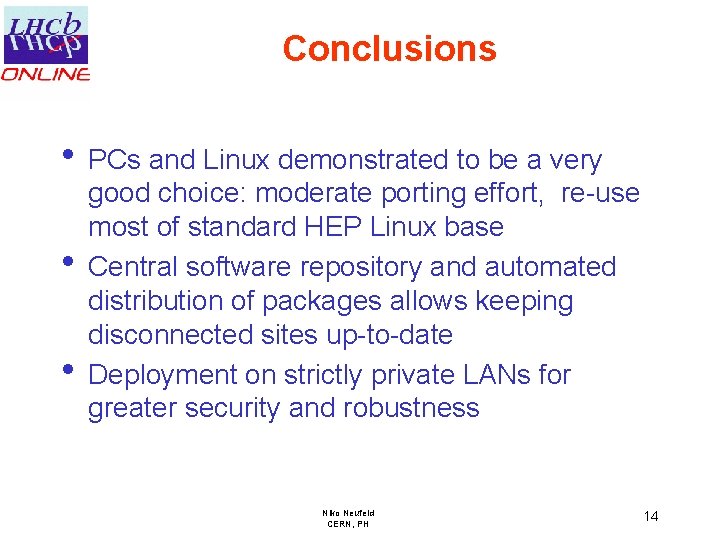 LHCb
ONLINE

Conclusions

• PCs and Linux demonstrated to be a very good choice: moderate porting effort, re-use most of standard HEP Linux base
• Central software repository and automated distribution of packages allows keeping disconnected sites up-to-date
• Deployment on strictly private LANs for greater security and robustness

Niko Neufeld
CERN, PH

14